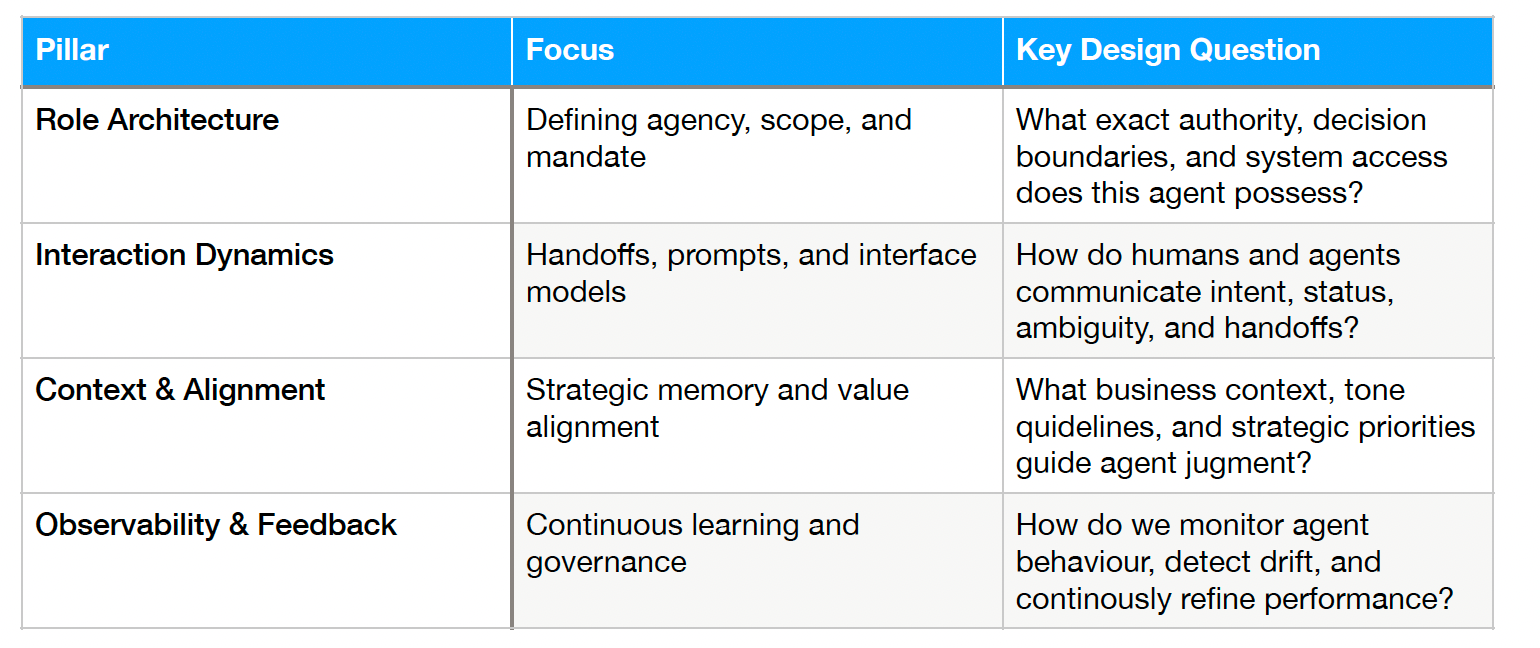 | Pillar | Focus | Key Design Question |
|---|---|---|
| Role Architecture | Defining agency, scope, and mandate | What exact authority, decision boundaries, and system access does this agent possess? |
| Interaction Dynamics | Handoffs, prompts, and interface models | How do humans and agents communicate intent, status, ambiguity, and handoffs? |
| Context & Alignment | Strategic memory and value alignment | What business context, tone quidelines, and strategic priorities guide agent jugment? |
| Observability & Feedback | Continuous learning and governance | How do we monitor agent behaviour, detect drift, and continously refine performance? |